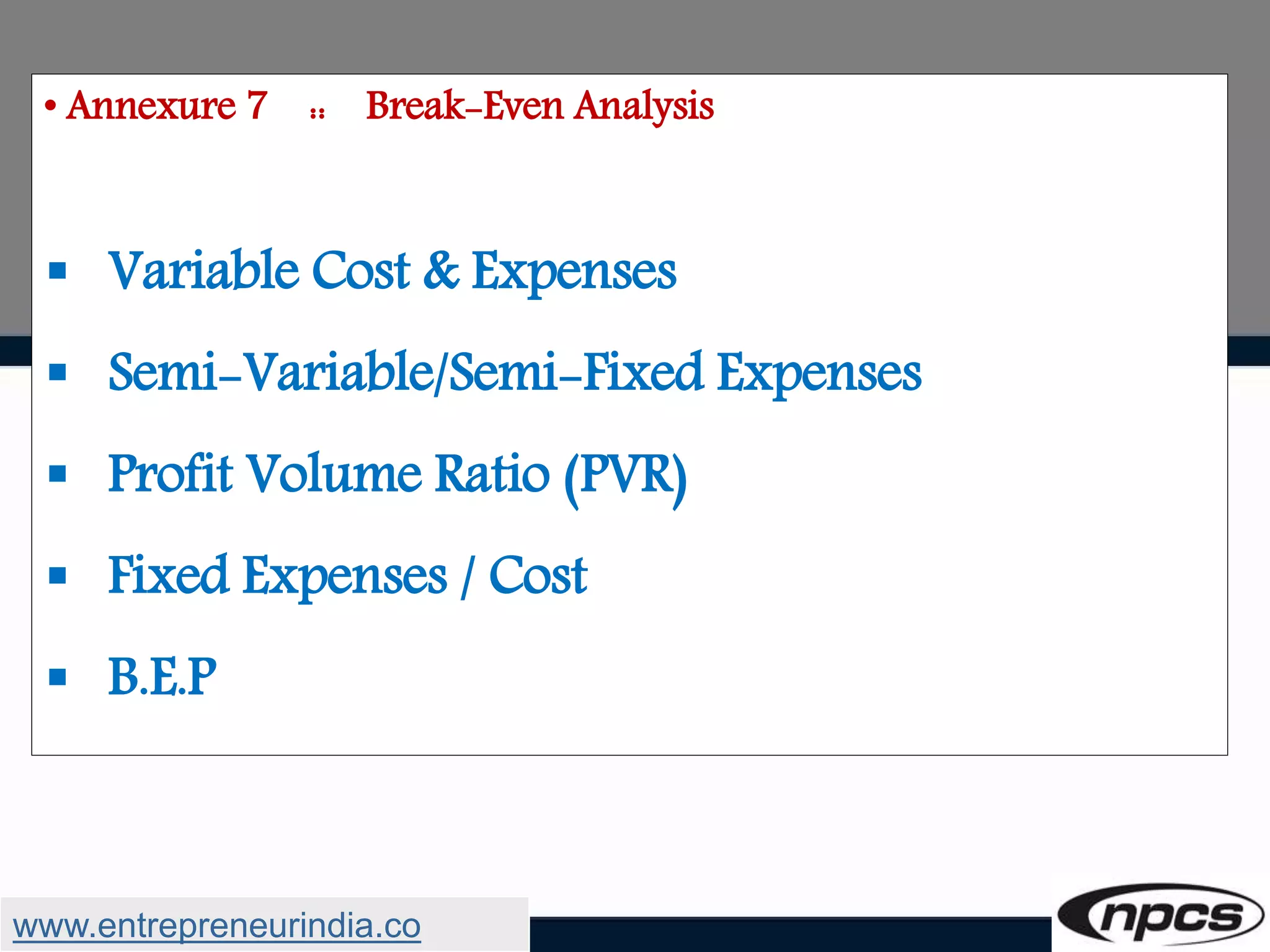 • Annexure 7 :: Break-Even Analysis

▪ Variable Cost & Expenses

▪ Semi-Variable/Semi-Fixed Expenses

▪ Profit Volume Ratio (PVR)

▪ Fixed Expenses / Cost

▪ B.E.P

www.entrepreneurindia.co

npcs